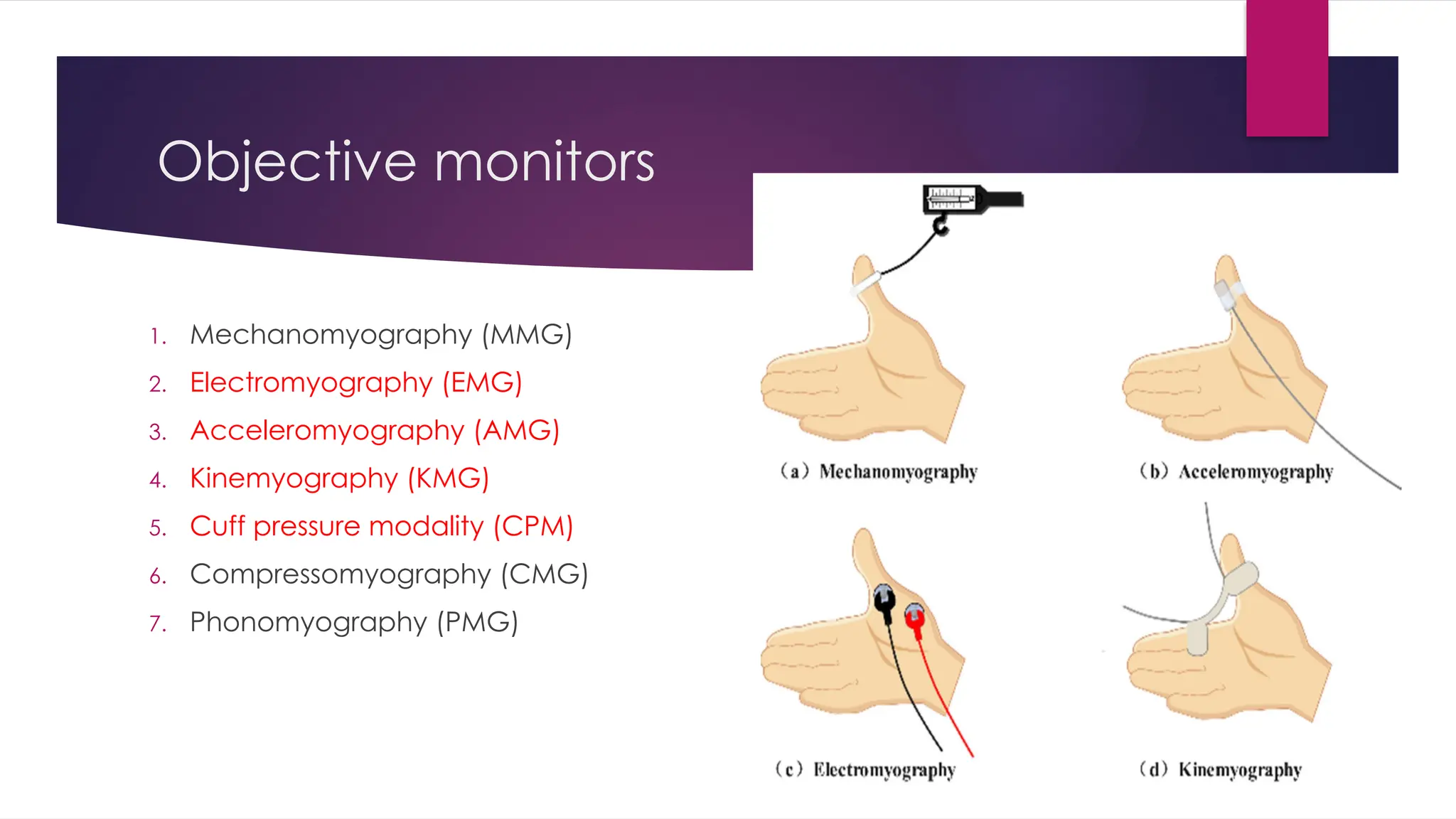 Objective monitors

1. Mechanomyography (MMG)
2. Electromyography (EMG)
3. Acceleromyography (AMG)
4. Kinemyography (KMG)
5. Cuff pressure modality (CPM)
6. Compressomyography (CMG)
7. Phonomyography (PMG)

(a) Mechanomyography

(b) Acceleromyography

(c) Electromyography

(d) Kinemyography